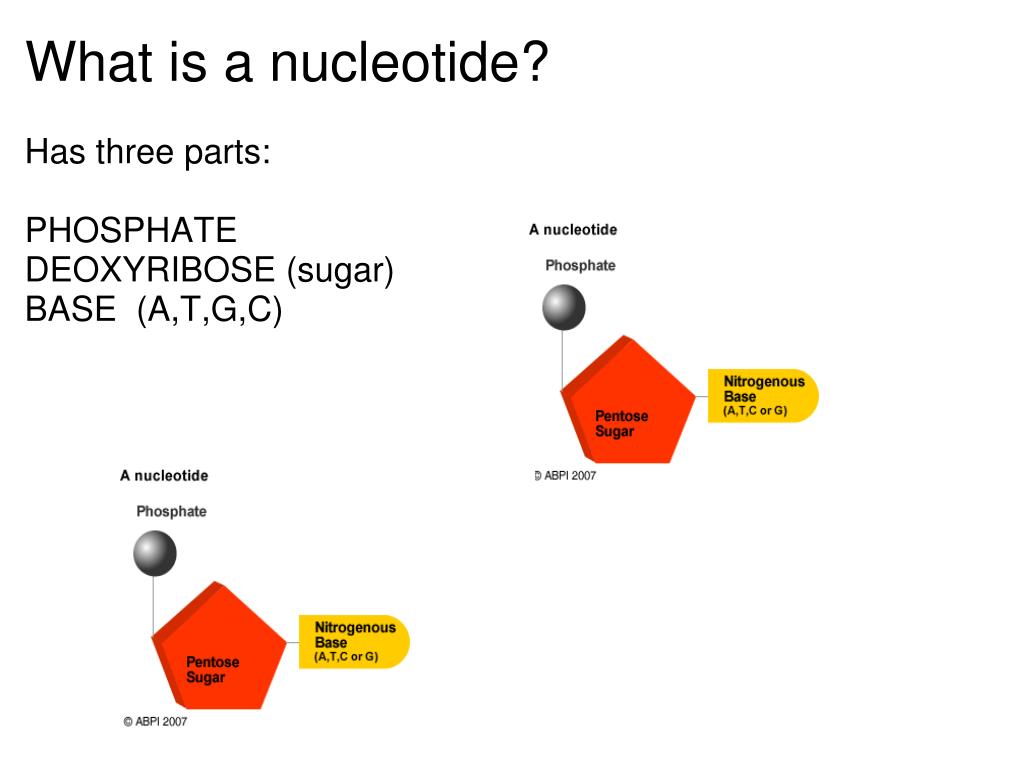 What is a nucleotide?

Has three parts:

PHOSPHATE
DEOXYRIBOSE (sugar)
BASE (A,T,G,C)

A nucleotide

Phosphate

Pentose Sugar

Nitrogenous Base (A,T,C or G)

© ABPI 2007

A nucleotide

Phosphate

Pentose Sugar

Nitrogenous Base (A,T,C or G)

© ABPI 2007